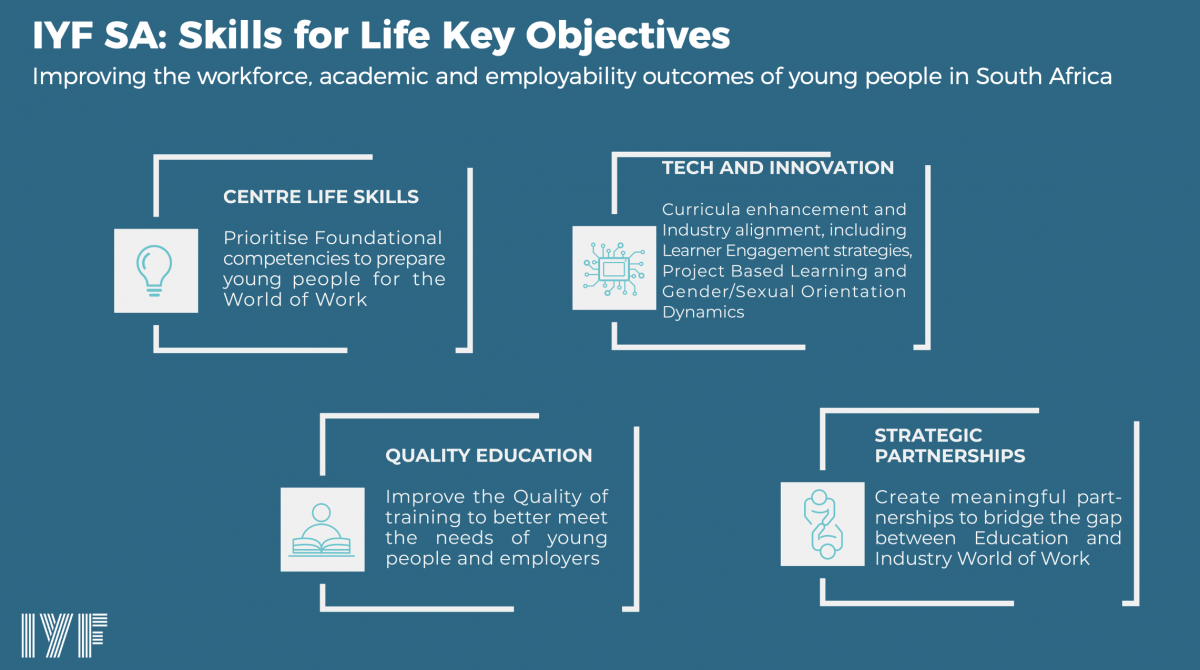 IYF SA: Skills for Life Key Objectives

Improving the workforce, academic and employability outcomes of young people in South Africa

CENTRE LIFE SKILLS

Prioritise Foundational competencies to prepare young people for the World of Work

TECH AND INNOVATION

Curricula enhancement and Industry alignment, including Learner Engagement strategies, Project Based Learning and Gender/Sexual Orientation Dynamics

QUALITY EDUCATION

Improve the Quality of training to better meet the needs of young people and employers

STRATEGIC PARTNERSHIPS

Create meaningful partnerships to bridge the gap between Education and Industry World of Work

IYF